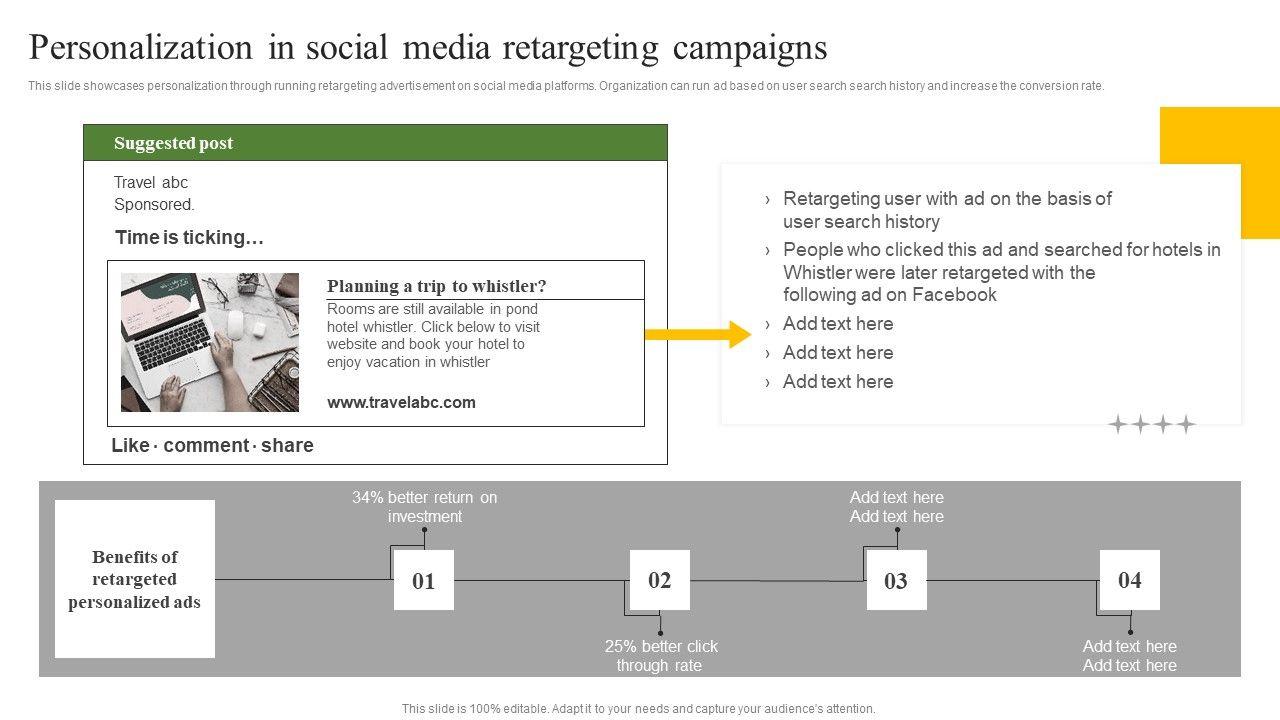 Personalization in social media retargeting campaigns

This slide showcases personalization through running retargeting advertisement on social media platforms. Organization can run ad based on user search search history and increase the conversion rate.

Suggested post

Travel abc
Sponsored.

Time is ticking…

Planning a trip to whistler?

Rooms are still available in pond hotel whistler. Click below to visit website and book your hotel to enjoy vacation in whistler

www.travelabc.com

Like · comment · share

› Retargeting user with ad on the basis of user search history
› People who clicked this ad and searched for hotels in Whistler were later retargeted with the following ad on Facebook
› Add text here
› Add text here
› Add text here

Benefits of retargeted personalized ads

34% better return on investment

01

02

25% better click through rate

Add text here
Add text here

03

04

Add text here
Add text here

This slide is 100% editable. Adapt it to your needs and capture your audience's attention.